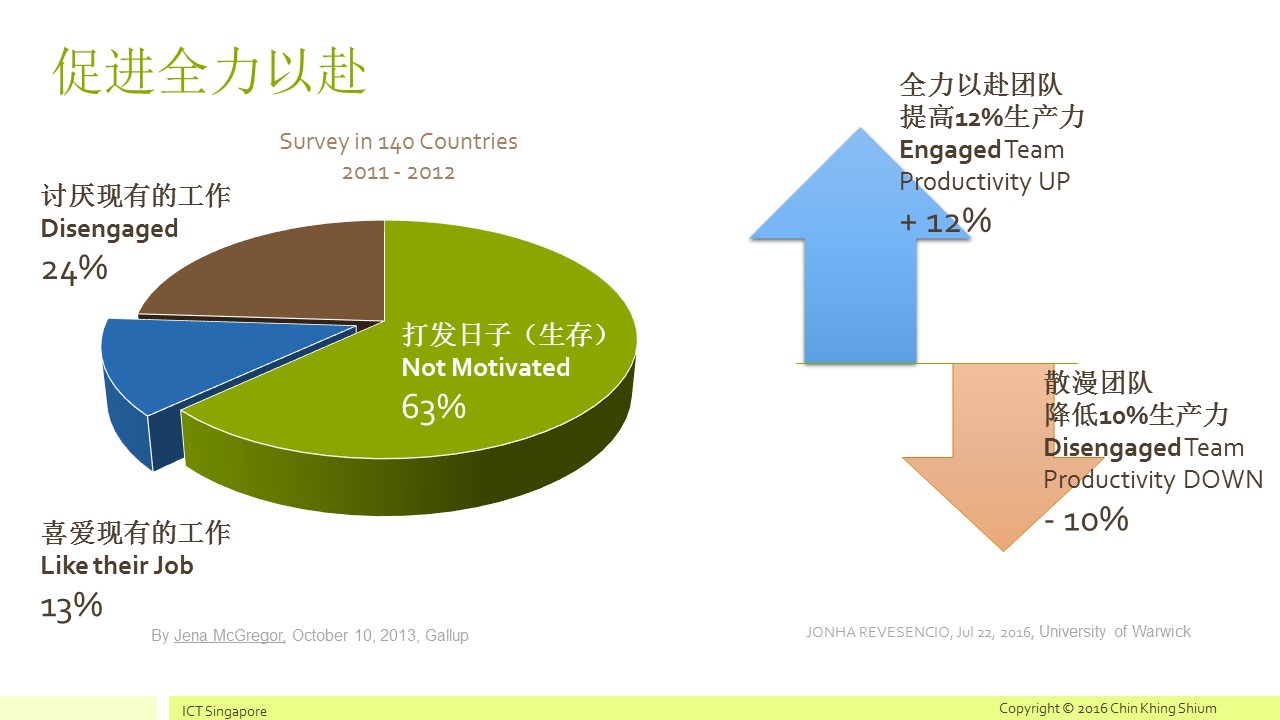 促进全力以赴

Survey in 140 Countries
2011 - 2012

讨厌现有的工作
Disengaged
24%

打发日子（生存）
Not Motivated
63%

喜爱现有的工作
Like their Job
13%

By Jena McGregor, October 10, 2013, Gallup

全力以赴团队
提高12%生产力
Engaged Team
Productivity UP
+ 12%

散漫团队
降低10%生产力
Disengaged Team
Productivity DOWN
- 10%

JONHA REVESENCIO, Jul 22, 2016, University of Warwick

ICT Singapore

Copyright © 2016 Chin Khing Shium